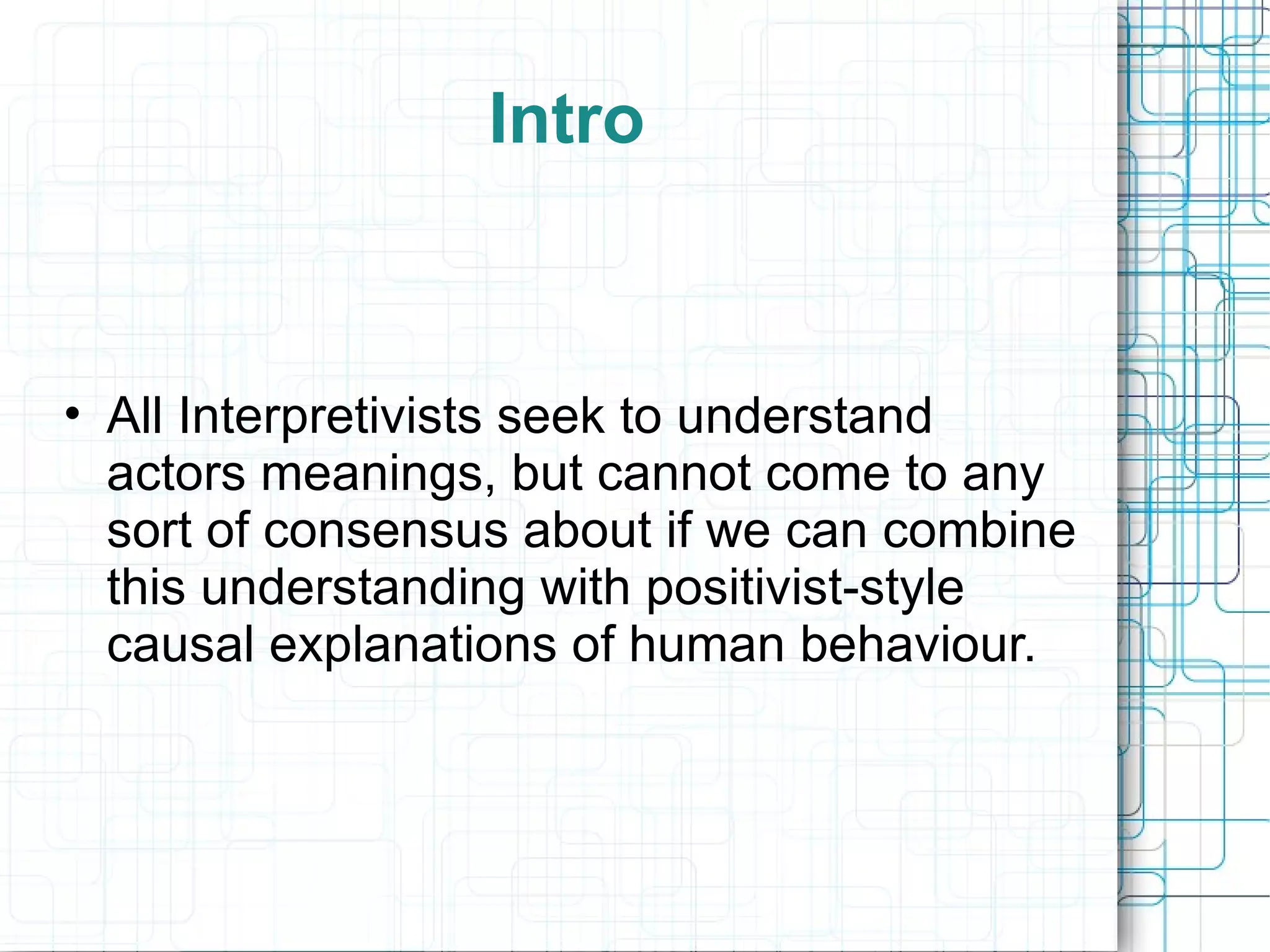 Intro

• All Interpretivists seek to understand actors meanings, but cannot come to any sort of consensus about if we can combine this understanding with positivist-style causal explanations of human behaviour.